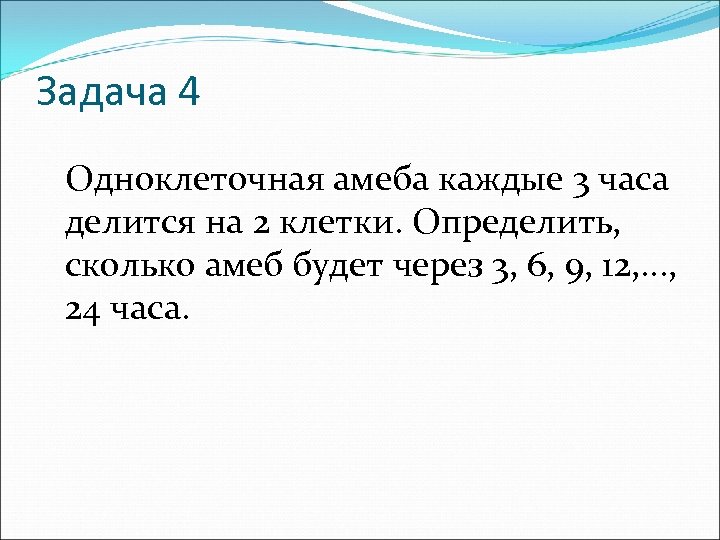 Задача 4

Одноклеточная амеба каждые 3 часа делится на 2 клетки. Определить, сколько амеб будет через 3, 6, 9, 12,…, 24 часа.